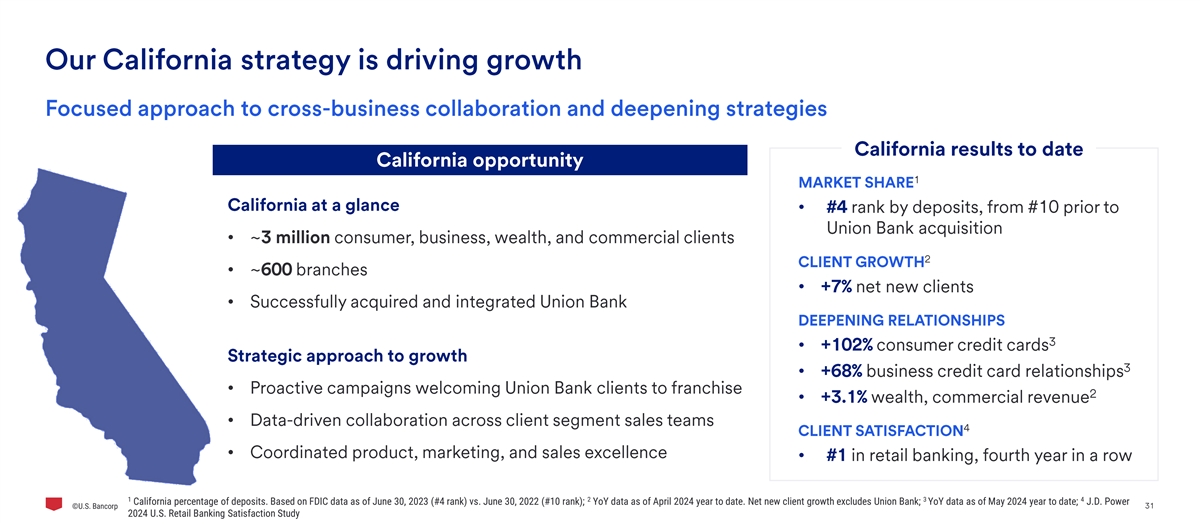 Our California strategy is driving growth

Focused approach to cross-business collaboration and deepening strategies

California opportunity

California at a glance

• ~3 million consumer, business, wealth, and commercial clients

• ~600 branches

• Successfully acquired and integrated Union Bank

Strategic approach to growth

• Proactive campaigns welcoming Union Bank clients to franchise

• Data-driven collaboration across client segment sales teams

• Coordinated product, marketing, and sales excellence

California results to date

MARKET SHARE$^1$

• #4 rank by deposits, from #10 prior to Union Bank acquisition

CLIENT GROWTH$^2$

• +7% net new clients

DEEPENING RELATIONSHIPS

• +102% consumer credit cards$^3$

• +68% business credit card relationships$^3$

• +3.1% wealth, commercial revenue$^2$

CLIENT SATISFACTION$^4$

• #1 in retail banking, fourth year in a row

©U.S. Bancorp

$^1$ California percentage of deposits. Based on FDIC data as of June 30, 2023 (#4 rank) vs. June 30, 2022 (#10 rank); $^2$ YoY data as of April 2024 year to date. Net new client growth excludes Union Bank; $^3$ YoY data as of May 2024 year to date; $^4$ J.D. Power 2024 U.S. Retail Banking Satisfaction Study

31